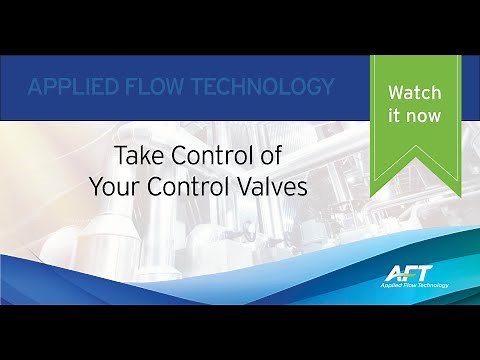 APPLIED FLOW TECHNOLOGY

Watch it now

Take Control of Your Control Valves

AFT
Applied Flow Technology